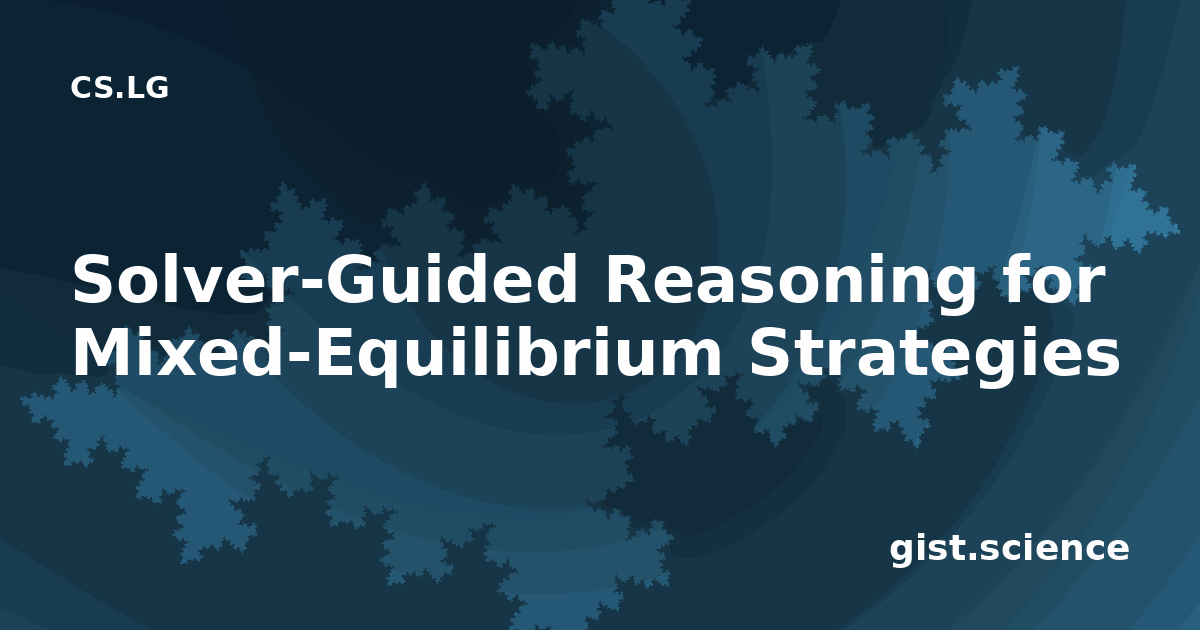 CS.LG

Solver-Guided Reasoning for Mixed-Equilibrium Strategies

gist.science